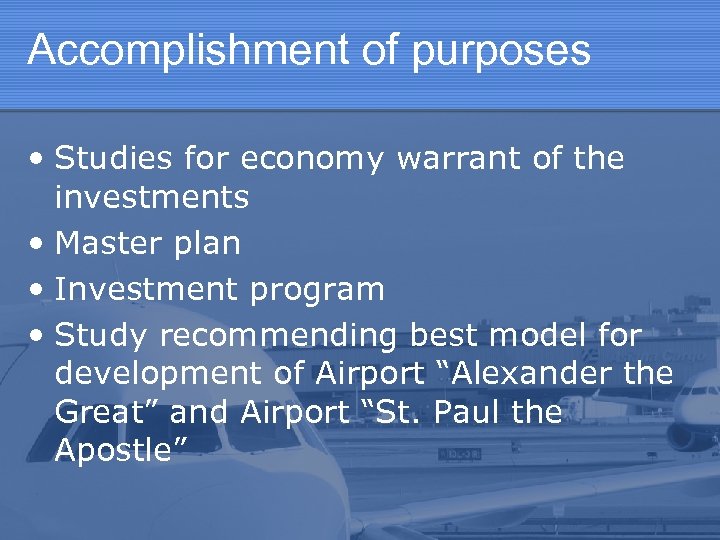 Accomplishment of purposes

• Studies for economy warrant of the investments
• Master plan
• Investment program
• Study recommending best model for development of Airport “Alexander the Great” and Airport “St. Paul the Apostle”